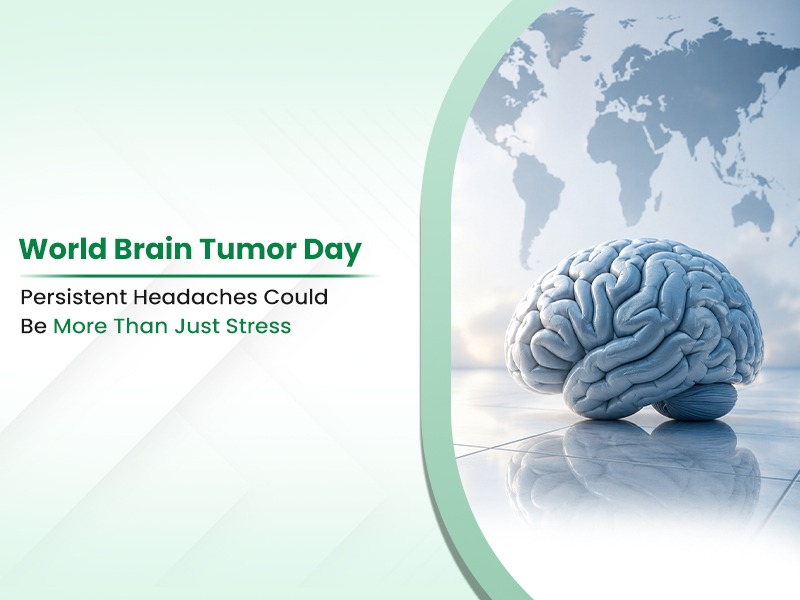 World Brain Tumor Day

Persistent Headaches Could Be More Than Just Stress